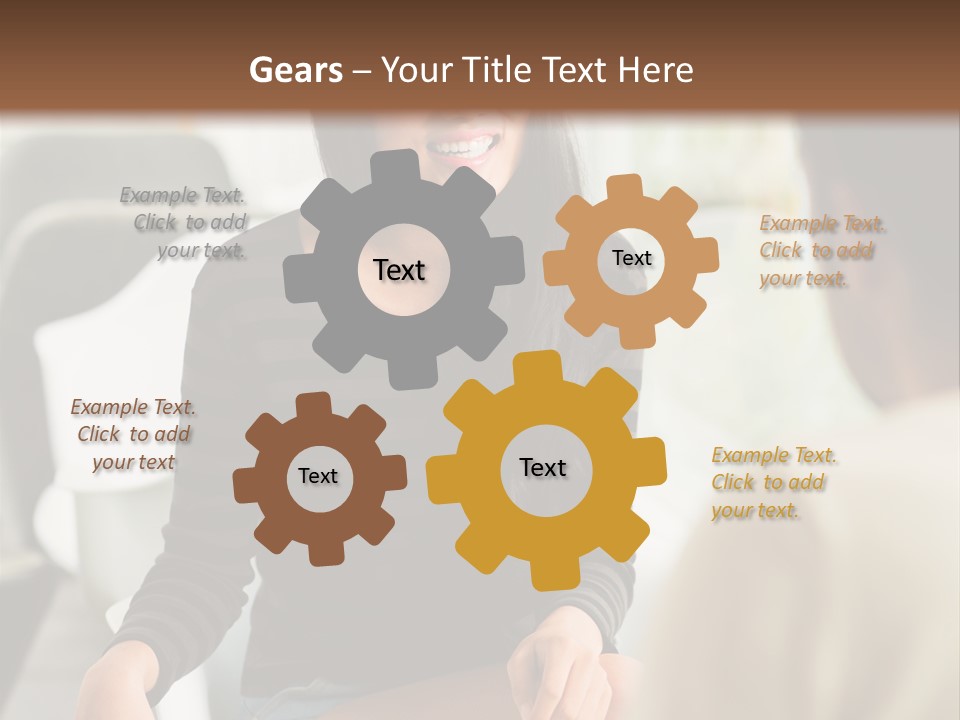 Gears – Your Title Text Here

Example Text. Click to add your text.

Text

Text

Example Text. Click to add your text.

Example Text. Click to add your text

Text

Text

Example Text. Click to add your text.